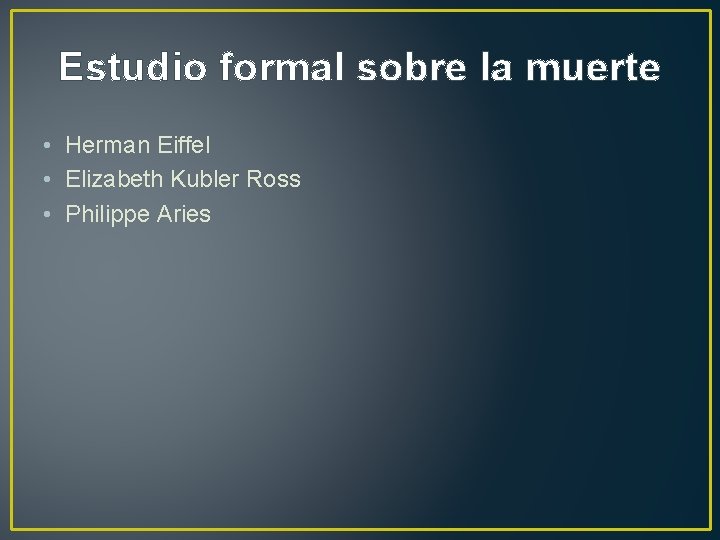 Estudio formal sobre la muerte

• Herman Eiffel
• Elizabeth Kubler Ross
• Philippe Aries